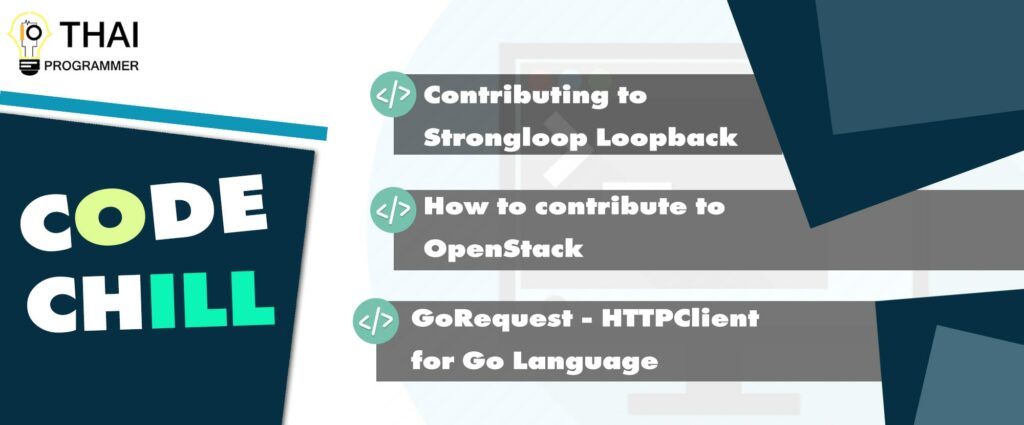 THAI
PROGRAMMER

CODE
CHILL

</> Contributing to Strongloop Loopback

</> How to contribute to OpenStack

</> GoRequest - HTTPClient for Go Language